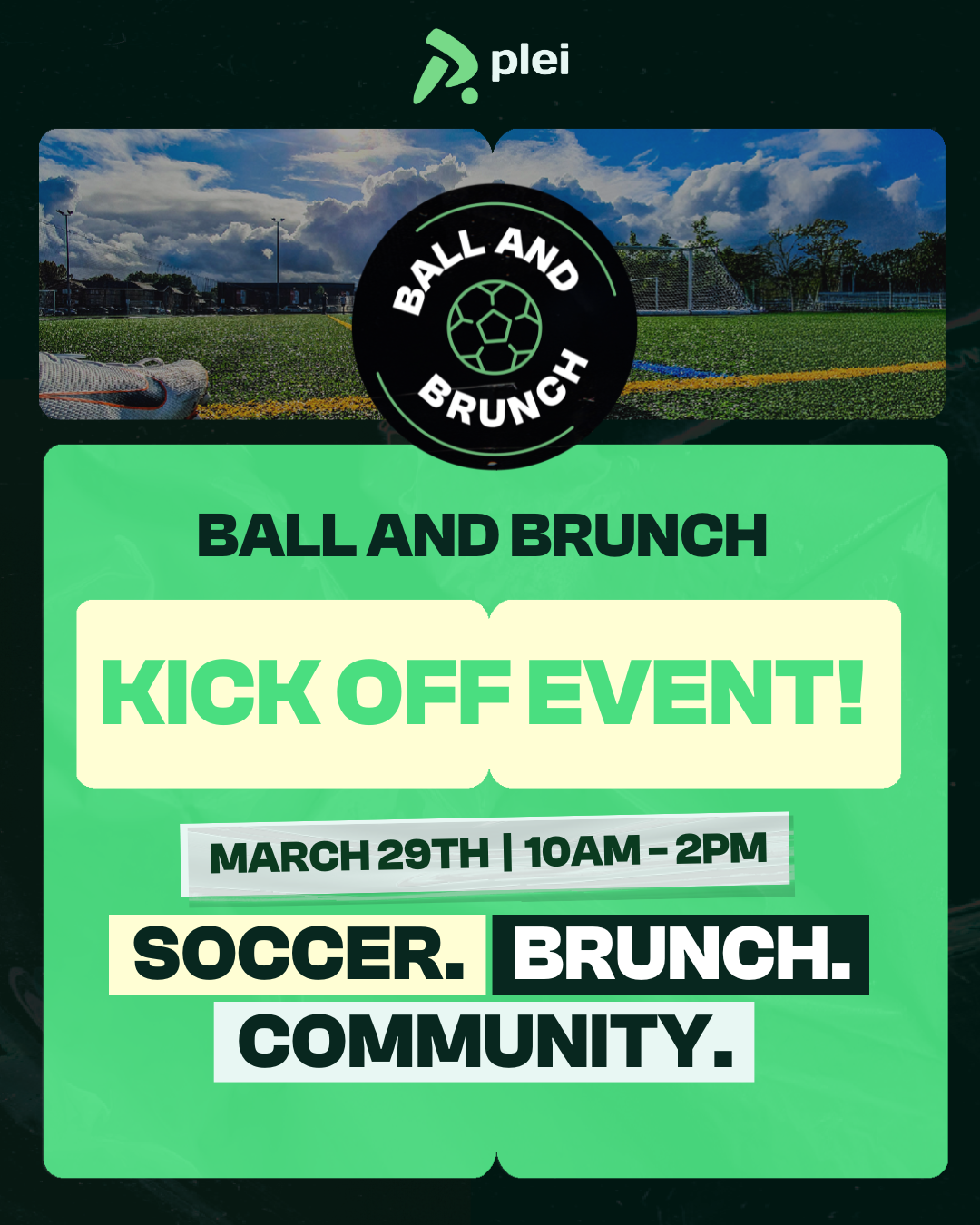 plei

BALL AND BRUNCH

BALL AND BRUNCH

KICK OFF EVENT!

MARCH 29TH | 10AM - 2PM

SOCCER. BRUNCH. COMMUNITY.